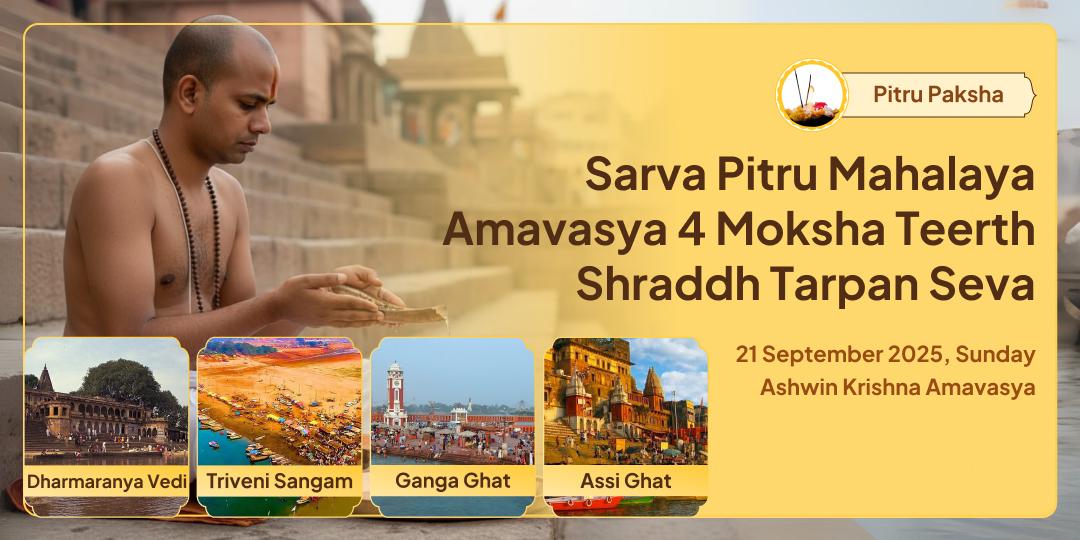 Pitru Paksha

Sarva Pitru Mahalaya Amavasya 4 Moksha Teerth Shraddh Tarpan Seva

21 September 2025, Sunday
Ashwin Krishna Amavasya

Dharmaranya Vedi

Triveni Sangam

Ganga Ghat

Assi Ghat